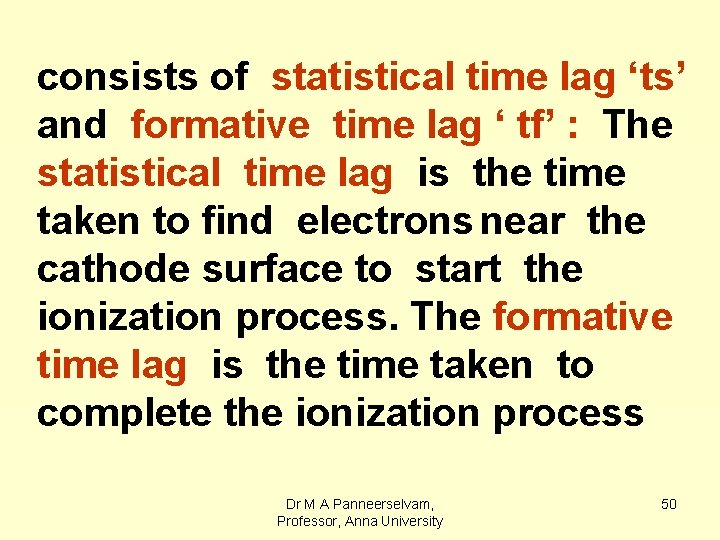 consists of statistical time lag ‘ts’ and formative time lag ‘ tf’ : The statistical time lag is the time taken to find electrons near the cathode surface to start the ionization process. The formative time lag is the time taken to complete the ionization process

Dr M A Panneerselvam, Professor, Anna University

50